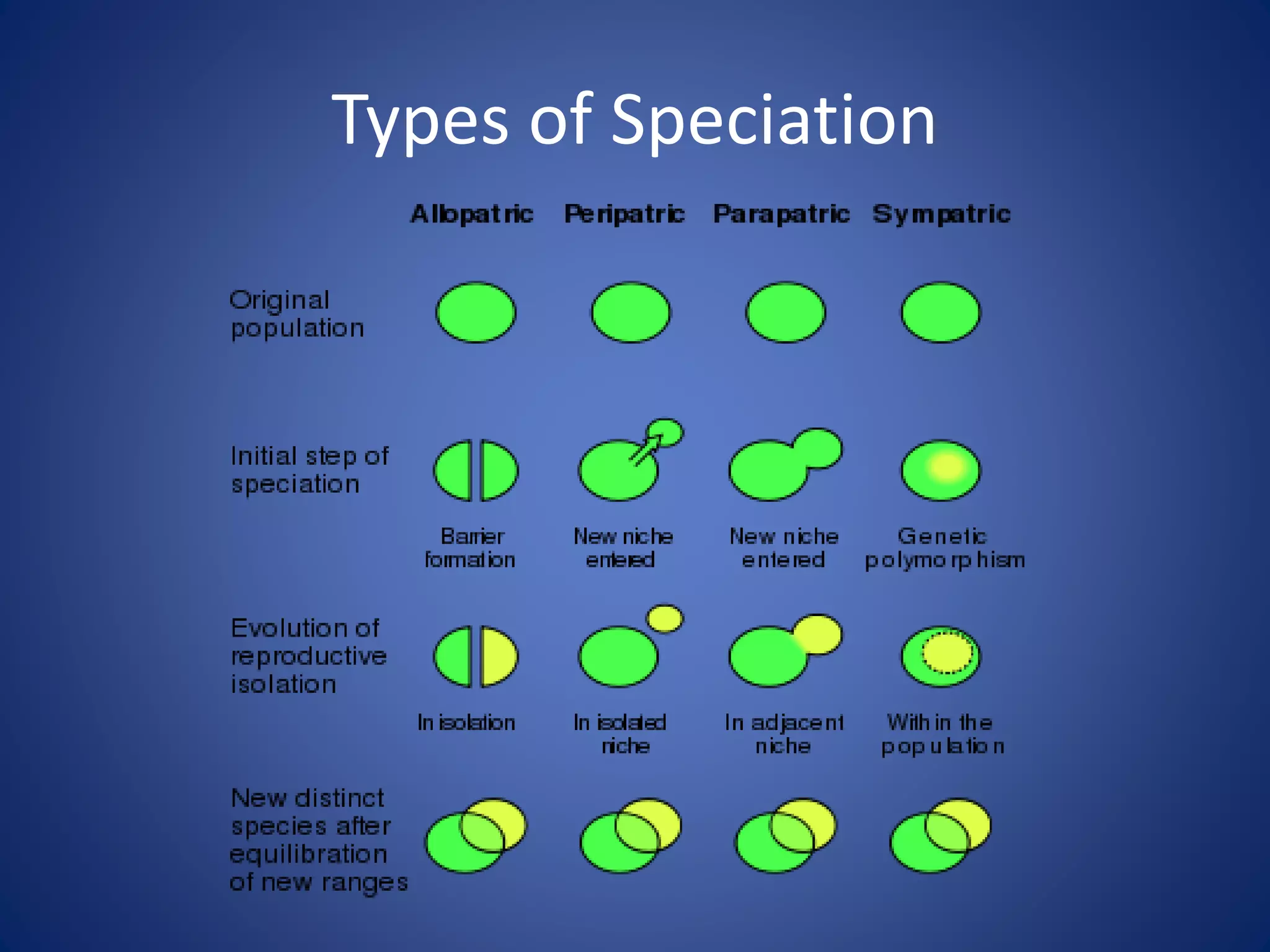 Types of Speciation

Allopatric Peripatric Parapatric Sympatric

Original population

Initial step of speciation

Barrier formation

New niche entered

New niche entered

Genetic polymorphism

Evolution of reproductive isolation

In isolation

In isolated niche

In adjacent niche

Within the population

New distinct species after equilibration of new ranges